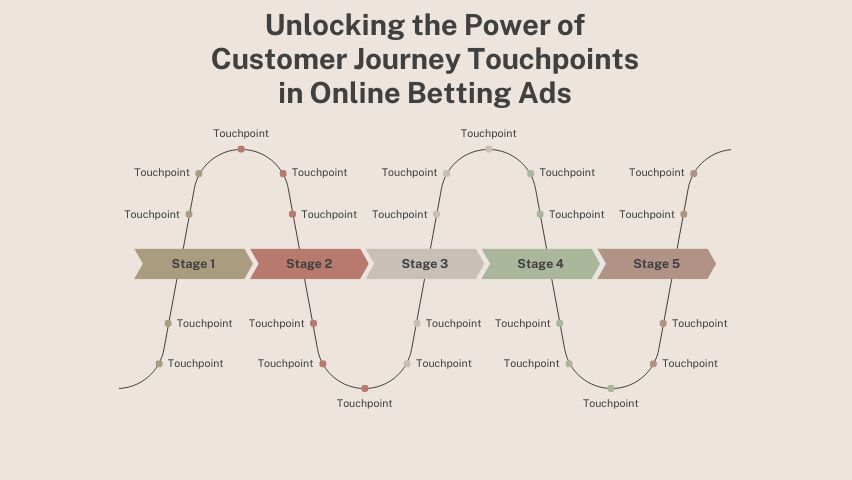 Unlocking the Power of Customer Journey Touchpoints in Online Betting Ads

Touchpoint

Touchpoint

Touchpoint

Touchpoint

Touchpoint

Touchpoint

Touchpoint

Touchpoint

Touchpoint

Touchpoint

Touchpoint

Touchpoint

Stage 1

Stage 2

Stage 3

Stage 4

Stage 5

Touchpoint

Touchpoint

Touchpoint

Touchpoint

Touchpoint

Touchpoint

Touchpoint

Touchpoint

Touchpoint

Touchpoint

Touchpoint

Touchpoint